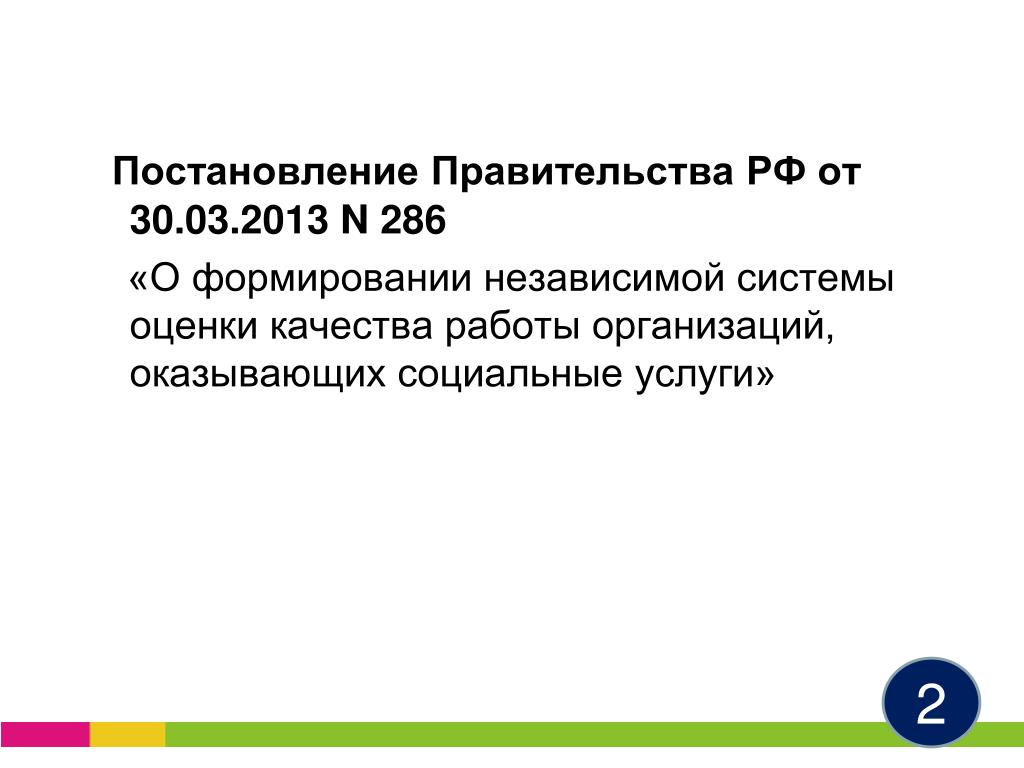 Постановление Правительства РФ от 30.03.2013 N 286

«О формировании независимой системы оценки качества работы организаций, оказывающих социальные услуги»

2